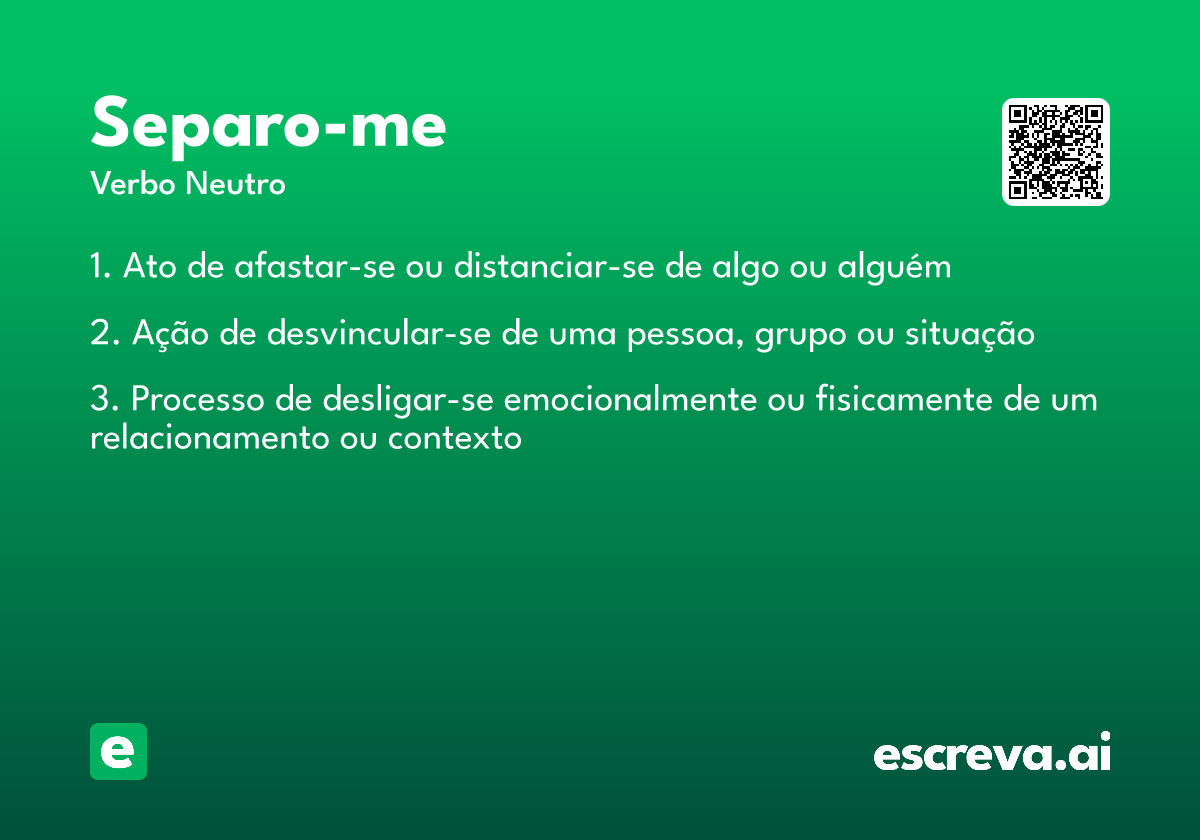 Separo-me

Verbo Neutro

1. Ato de afastar-se ou distanciar-se de algo ou alguém

2. Ação de desvincular-se de uma pessoa, grupo ou situação

3. Processo de desligar-se emocionalmente ou fisicamente de um relacionamento ou contexto

e

escreva.ai